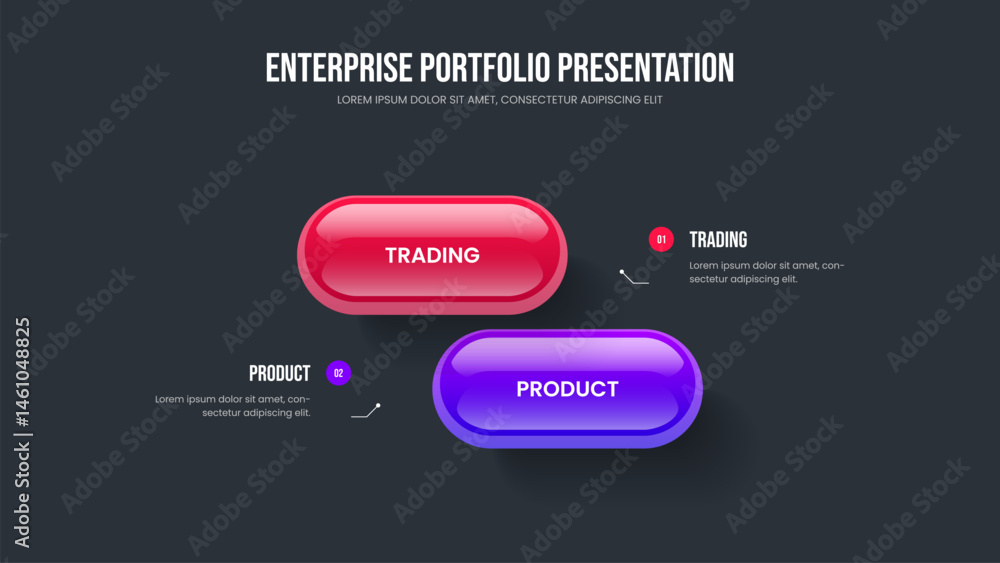 ENTERPRISE PORTFOLIO PRESENTATION
LOREM IPSUM DOLOR SIT AMET, CONSECTETUR ADIPISCING ELIT

TRADING

01 TRADING
Lorem ipsum dolor sit amet, consectetur adipiscing elit.

PRODUCT 02
Lorem ipsum dolor sit amet, consectetur adipiscing elit.

PRODUCT

Adobe Stock | #1461048825